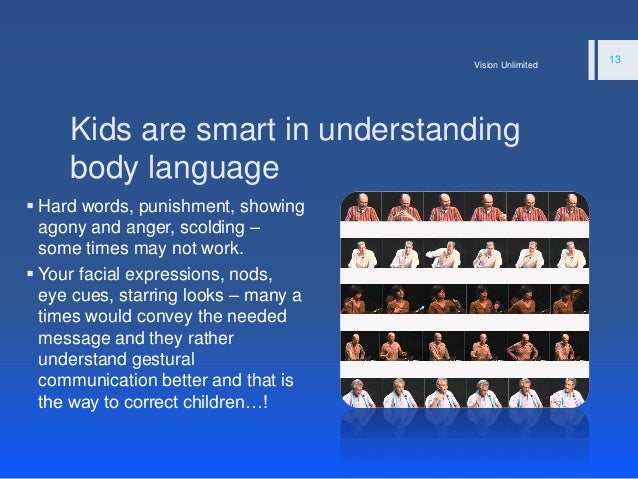 Vision Unlimited

13

Kids are smart in understanding body language

▪ Hard words, punishment, showing agony and anger, scolding – some times may not work.

▪ Your facial expressions, nods, eye cues, starring looks – many a times would convey the needed message and they rather understand gestural communication better and that is the way to correct children…!